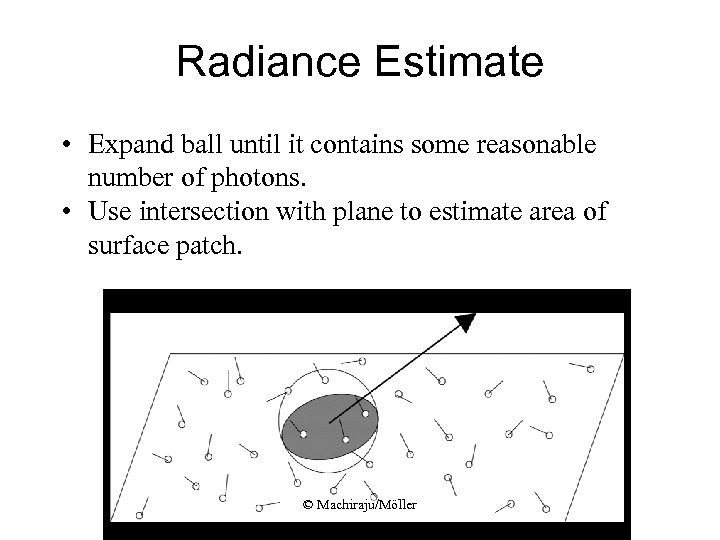 Radiance Estimate

• Expand ball until it contains some reasonable number of photons.
• Use intersection with plane to estimate area of surface patch.

© Machiraju/Möller